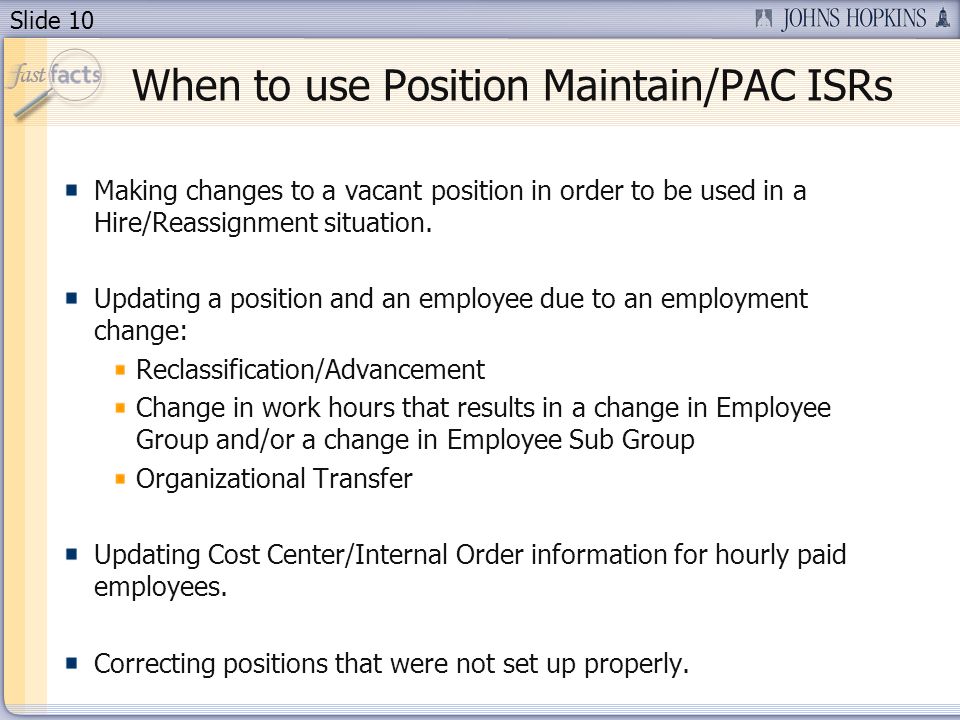 Slide 10

JOHNS HOPKINS

fast facts

When to use Position Maintain/PAC ISRs

Making changes to a vacant position in order to be used in a Hire/Reassignment situation.

Updating a position and an employee due to an employment change:

Reclassification/Advancement

Change in work hours that results in a change in Employee Group and/or a change in Employee Sub Group

Organizational Transfer

Updating Cost Center/Internal Order information for hourly paid employees.

Correcting positions that were not set up properly.